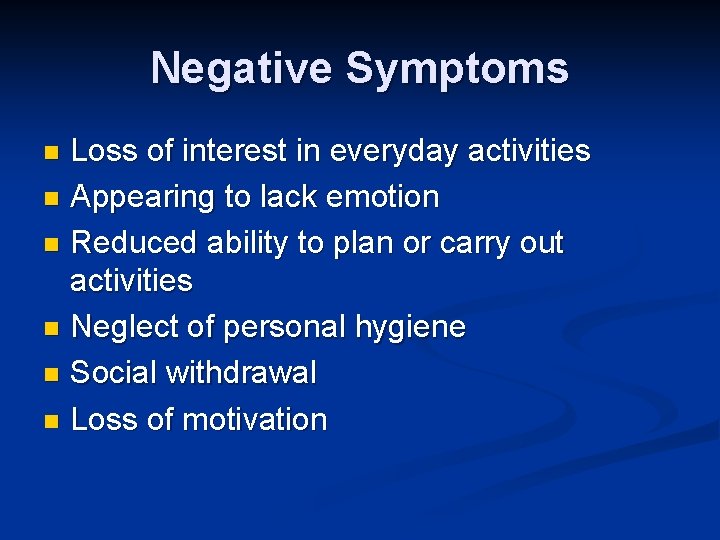 Negative Symptoms

- Loss of interest in everyday activities
- Appearing to lack emotion
- Reduced ability to plan or carry out activities
- Neglect of personal hygiene
- Social withdrawal
- Loss of motivation